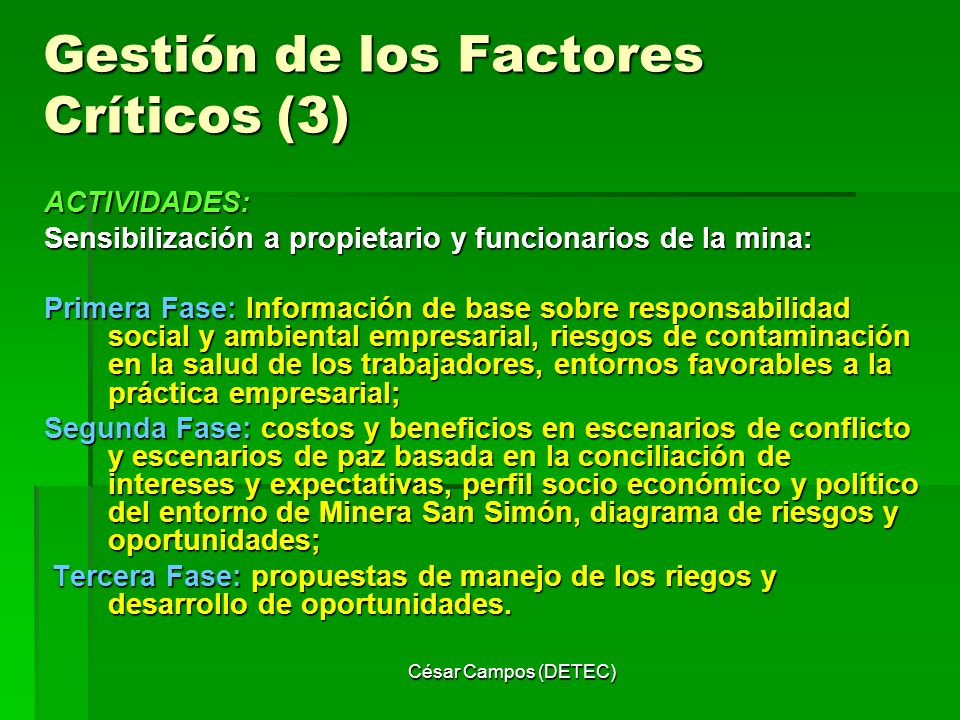 Gestión de los Factores Críticos (3)

ACTIVIDADES:
Sensibilización a propietario y funcionarios de la mina:

Primera Fase: Información de base sobre responsabilidad social y ambiental empresarial, riesgos de contaminación en la salud de los trabajadores, entornos favorables a la práctica empresarial;

Segunda Fase: costos y beneficios en escenarios de conflicto y escenarios de paz basada en la conciliación de intereses y expectativas, perfil socio económico y político del entorno de Minera San Simón, diagrama de riesgos y oportunidades;

Tercera Fase: propuestas de manejo de los riegos y desarrollo de oportunidades.

César Campos (DETEC)